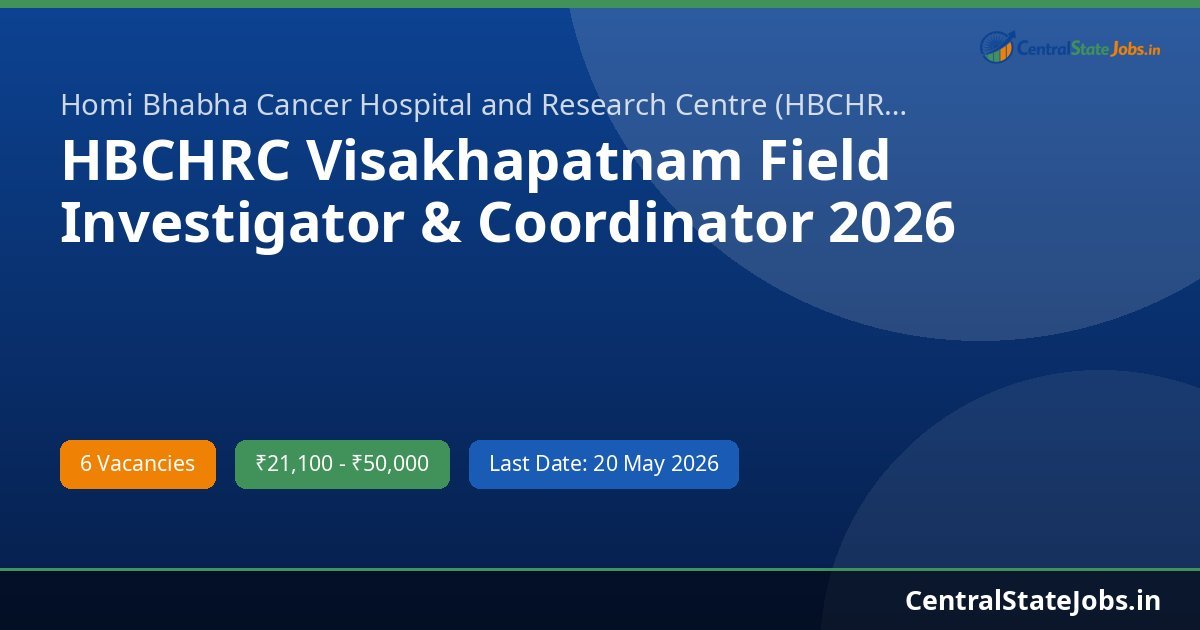 CentralStateJobs.in

Homi Bhabha Cancer Hospital and Research Centre (HBCHR...

HBCHRC Visakhapatnam Field Investigator & Coordinator 2026

6 Vacancies

₹21,100 - ₹50,000

Last Date: 20 May 2026

CentralStateJobs.in